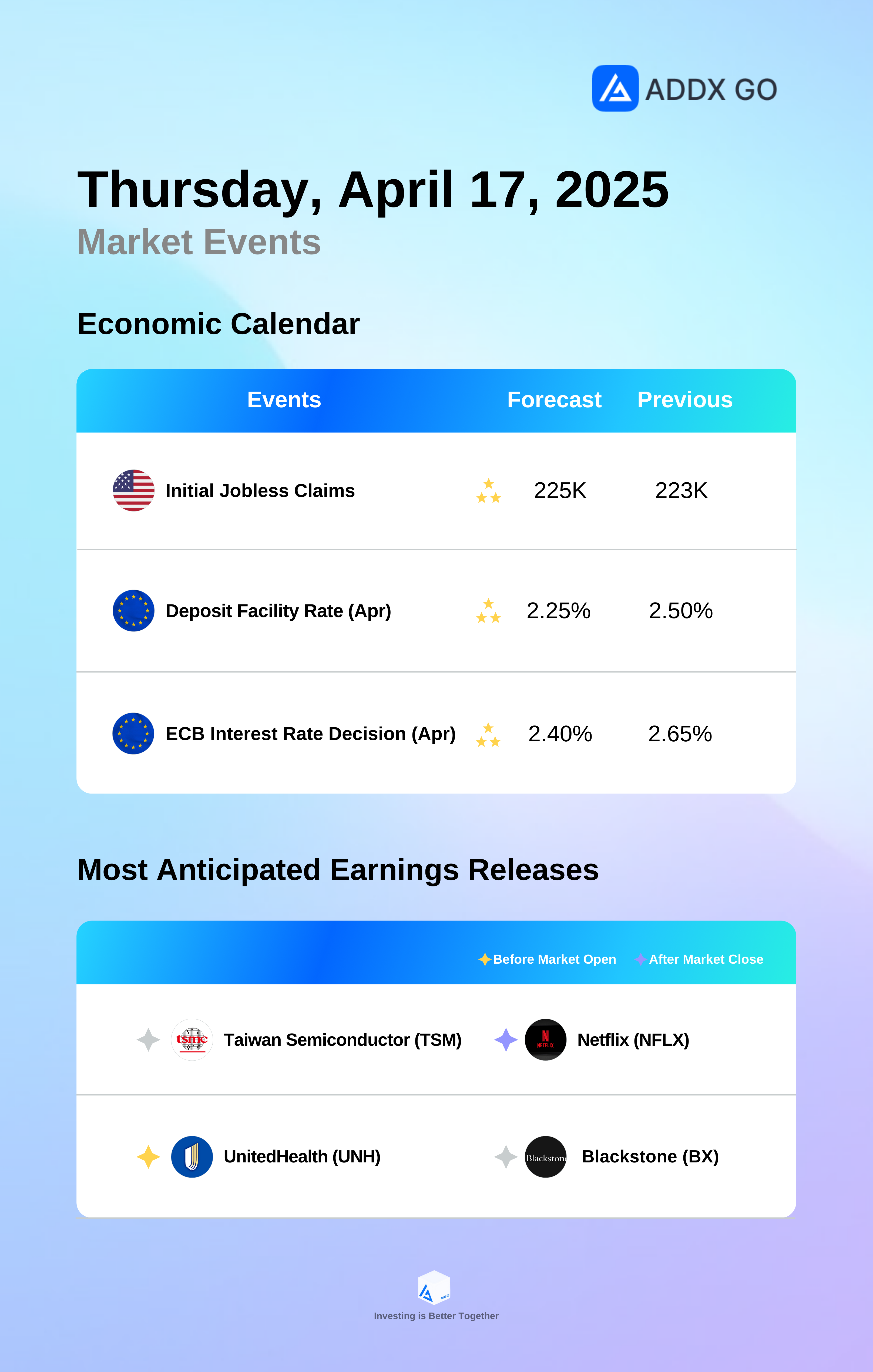 ADDX GO

Thursday, April 17, 2025
Market Events

Economic Calendar

| Events | Forecast | Previous |
|---|---|---|
| Initial Jobless Claims | 225K | 223K |
| Deposit Facility Rate (Apr) | 2.25% | 2.50% |
| ECB Interest Rate Decision (Apr) | 2.40% | 2.65% |

Most Anticipated Earnings Releases

Before Market Open After Market Close

tsmc Taiwan Semiconductor (TSM)
NETFLIX Netflix (NFLX)
UnitedHealth (UNH)
Blackstone Blackstone (BX)

Investing is Better Together